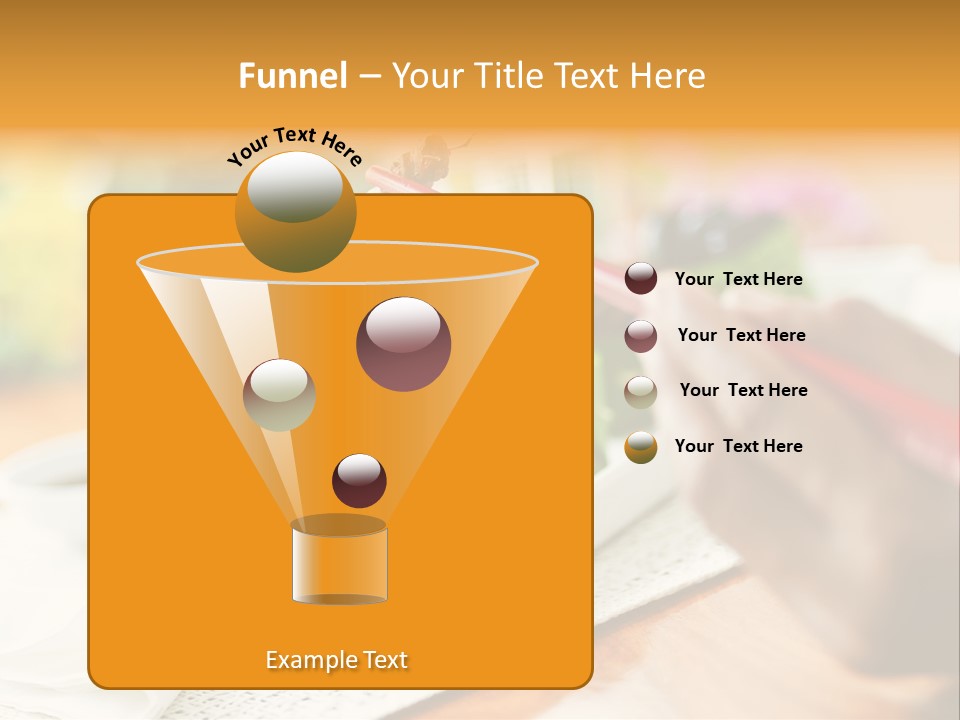 Funnel – Your Title Text Here

Your Text Here

Your Text Here

Your Text Here

Your Text Here

Your Text Here

Example Text